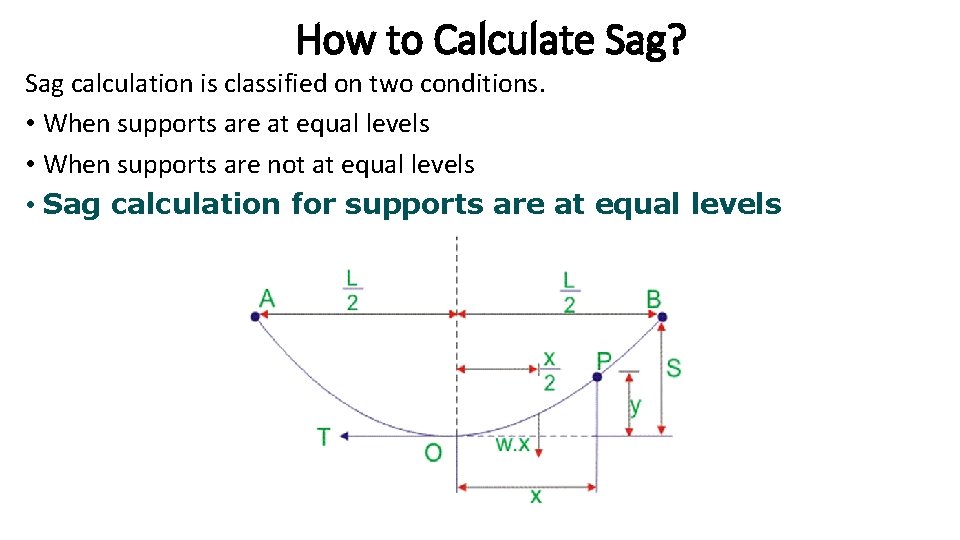 How to Calculate Sag?

Sag calculation is classified on two conditions.

• When supports are at equal levels

• When supports are not at equal levels

• Sag calculation for supports are at equal levels

A $\frac{L}{2}$ $\frac{L}{2}$ B

$\frac{x}{2}$ P S

y

T O w.x

x